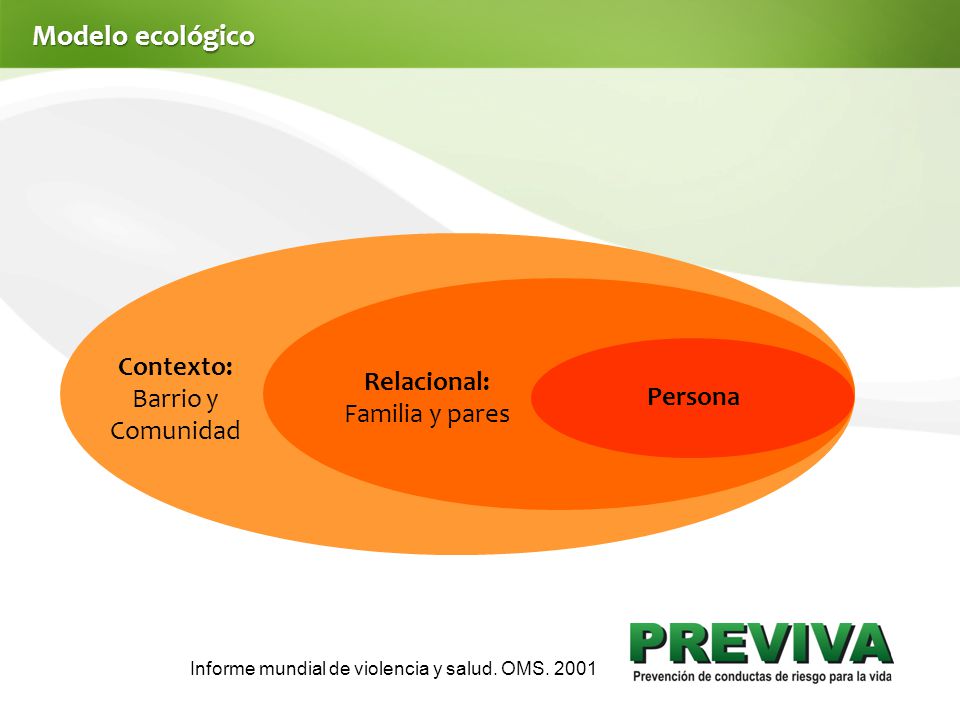 Modelo ecológico

Contexto:
Barrio y Comunidad

Relacional:
Familia y pares

Persona

Informe mundial de violencia y salud. OMS. 2001

PREVIVA
Prevención de conductas de riesgo para la vida